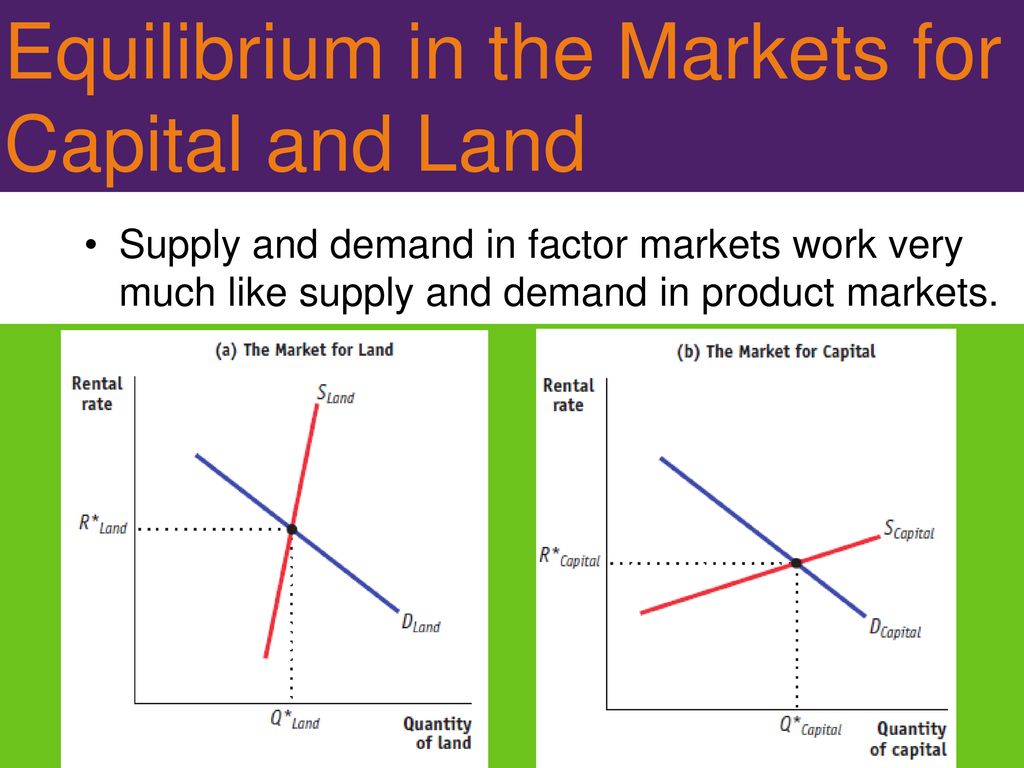 Equilibrium in the Markets for Capital and Land

• Supply and demand in factor markets work very much like supply and demand in product markets.

(a) The Market for Land

Rental rate

$S_{Land}$

$R^*_{Land}$

$D_{Land}$

$Q^*_{Land}$

Quantity of land

(b) The Market for Capital

Rental rate

$S_{Capital}$

$R^*_{Capital}$

$D_{Capital}$

$Q^*_{Capital}$

Quantity of capital